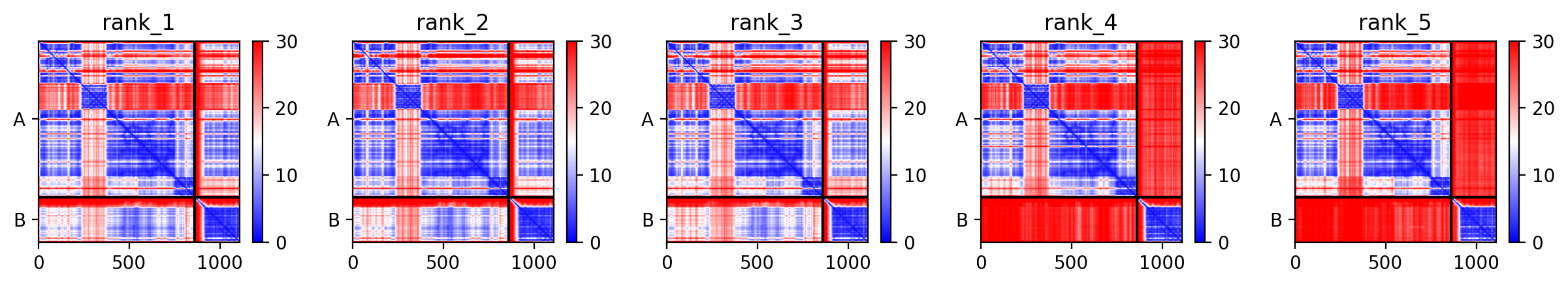 rank_1

A
B
0 500 1000
30
20
10
0

rank_2

A
B
0 500 1000
30
20
10
0

rank_3

A
B
0 500 1000
30
20
10
0

rank_4

A
B
0 500 1000
30
20
10
0

rank_5

A
B
0 500 1000
30
20
10
0